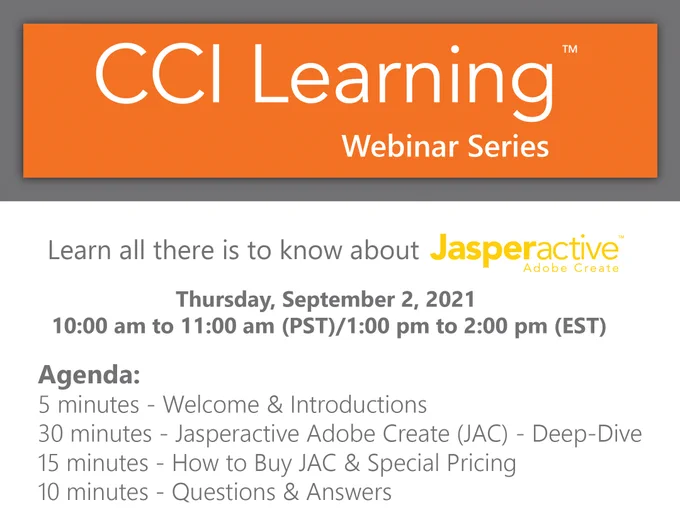 CCI Learning™
Webinar Series

Learn all there is to know about Jasperactive™ Adobe Create

Thursday, September 2, 2021
10:00 am to 11:00 am (PST)/1:00 pm to 2:00 pm (EST)

Agenda:
5 minutes - Welcome & Introductions
30 minutes - Jasperactive Adobe Create (JAC) - Deep-Dive
15 minutes - How to Buy JAC & Special Pricing
10 minutes - Questions & Answers